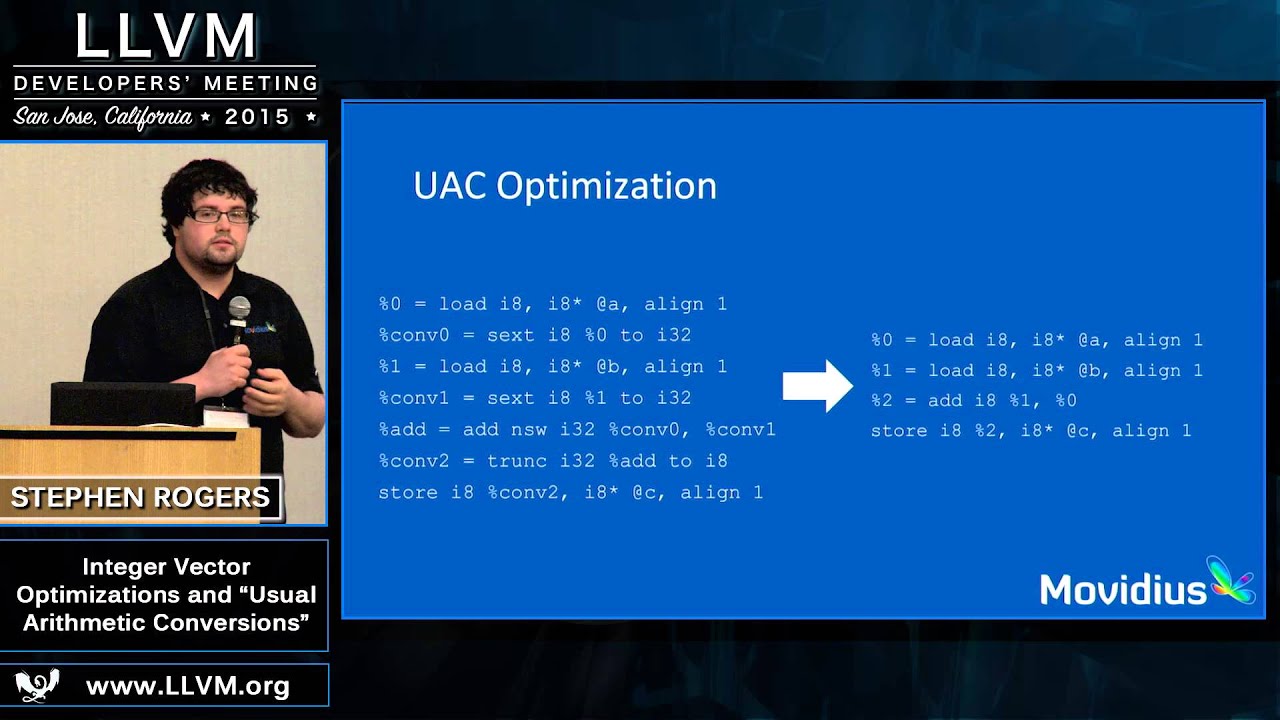 LLVM
DEVELOPERS' MEETING
San Jose, California ★ 2015 ★

STEPHEN ROGERS

Integer Vector Optimizations and "Usual Arithmetic Conversions"

www.LLVM.org

UAC Optimization

%0 = load i8, i8* @a, align 1
%conv0 = sext i8 %0 to i32
%1 = load i8, i8* @b, align 1
%conv1 = sext i8 %1 to i32
%add = add nsw i32 %conv0, %conv1
%conv2 = trunc i32 %add to i8
store i8 %conv2, i8* @c, align 1

%0 = load i8, i8* @a, align 1
%1 = load i8, i8* @b, align 1
%2 = add i8 %1, %0
store i8 %2, i8* @c, align 1

Movidius